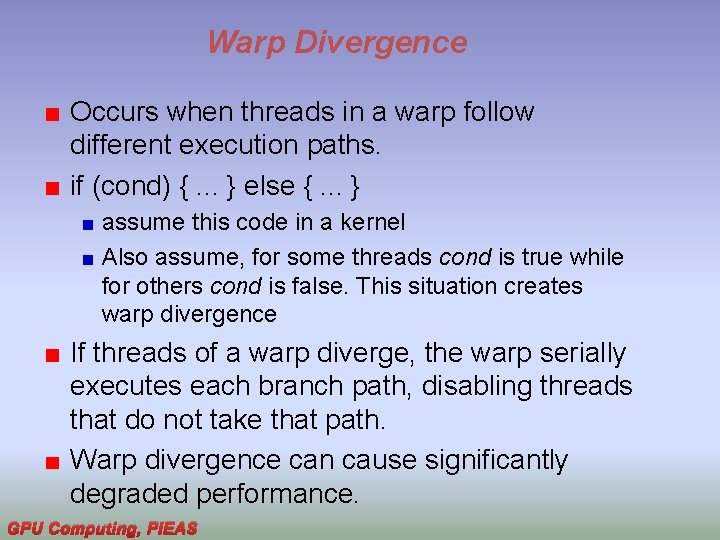 Warp Divergence

Occurs when threads in a warp follow different execution paths.

if (cond) { ... } else { ... }

assume this code in a kernel

Also assume, for some threads cond is true while for others cond is false. This situation creates warp divergence

If threads of a warp diverge, the warp serially executes each branch path, disabling threads that do not take that path.

Warp divergence can cause significantly degraded performance.

GPU Computing, PIEAS